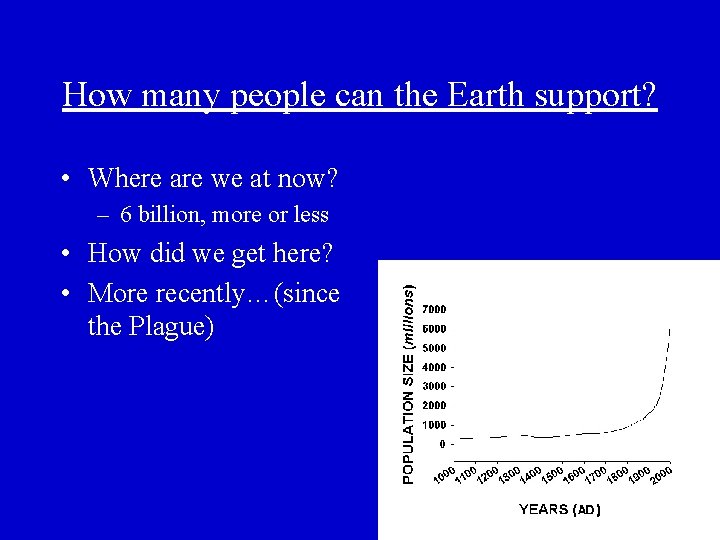 How many people can the Earth support?

• Where are we at now?
– 6 billion, more or less
• How did we get here?
• More recently…(since the Plague)

POPULATION SIZE (millions)
7000
6000
5000
4000
3000
2000
1000
0
1000
1100
1200
1300
1400
1500
1600
1700
1800
1900
2000
YEARS (AD)